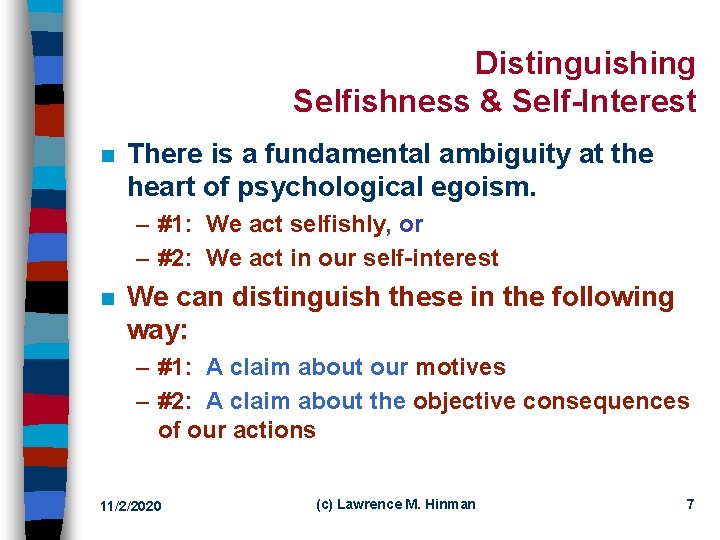 Distinguishing
Selfishness & Self-Interest

There is a fundamental ambiguity at the heart of psychological egoism.

– #1: We act selfishly, or
– #2: We act in our self-interest

We can distinguish these in the following way:

– #1: A claim about our motives
– #2: A claim about the objective consequences of our actions

11/2/2020 (c) Lawrence M. Hinman 7